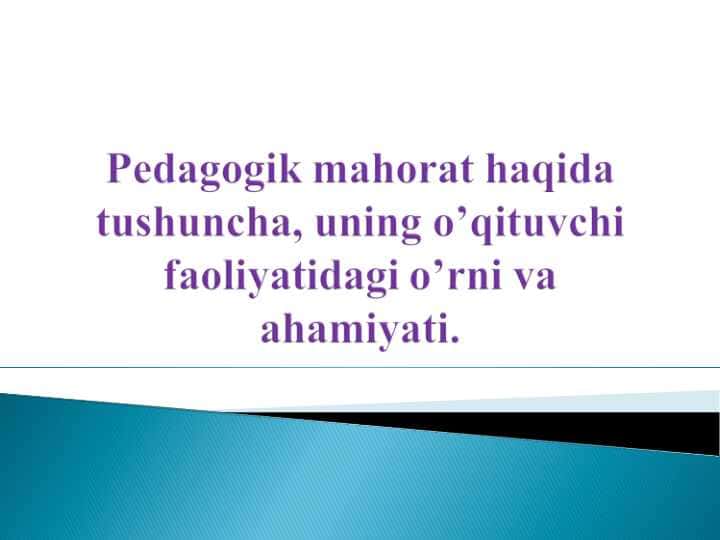 Pedagogik mahorat haqida tushuncha, uning o’qituvchi faoliyatidagi o’rni va ahamiyati.